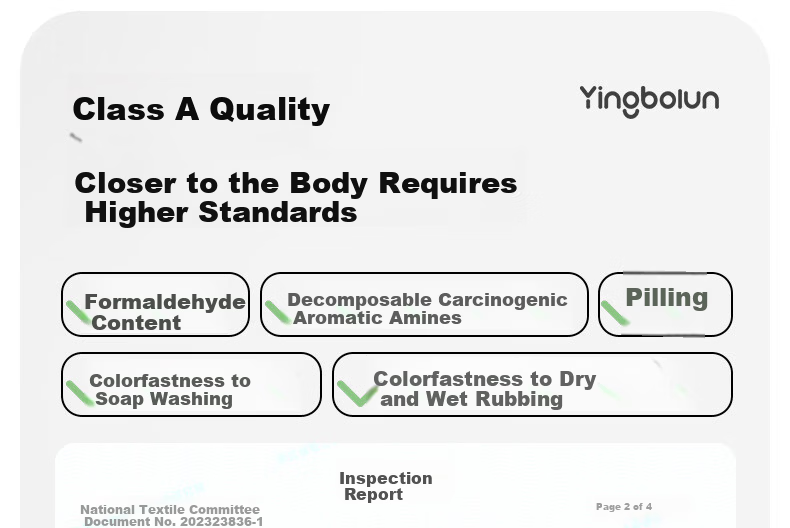 Class A Quality

Yingbolun

Closer to the Body Requires Higher Standards

Formaldehyde Content

Decomposable Carcinogenic Aromatic Amines

Pilling

Colorfastness to Soap Washing

Colorfastness to Dry and Wet Rubbing

Inspection Report

National Textile Committee
Document No. 202323836-1

Page 2 of 4